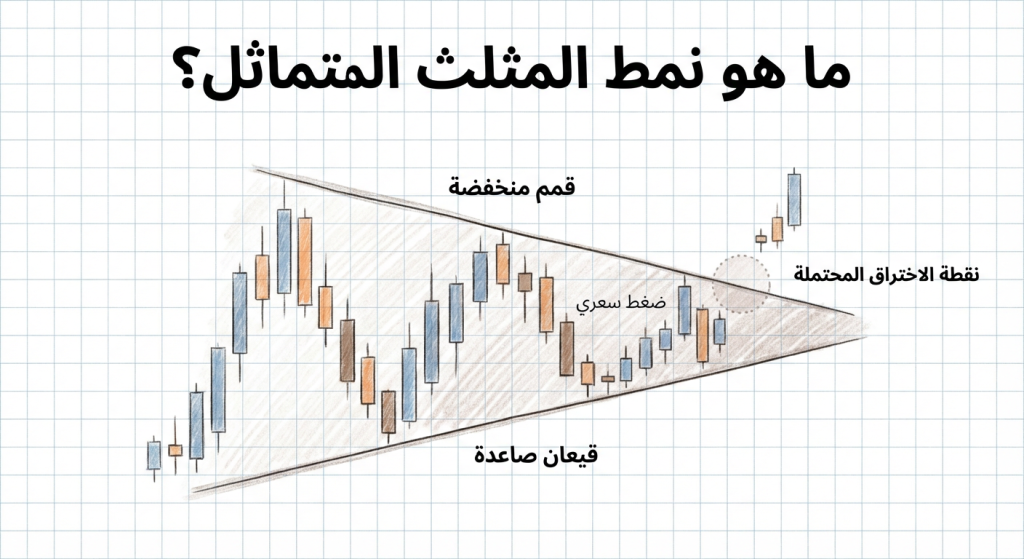 ما هو نمط المثلث المتماثل؟

قمم منخفضة

نقطة الاختراق المحتملة

ضغط سعري

قيعان صاعدة